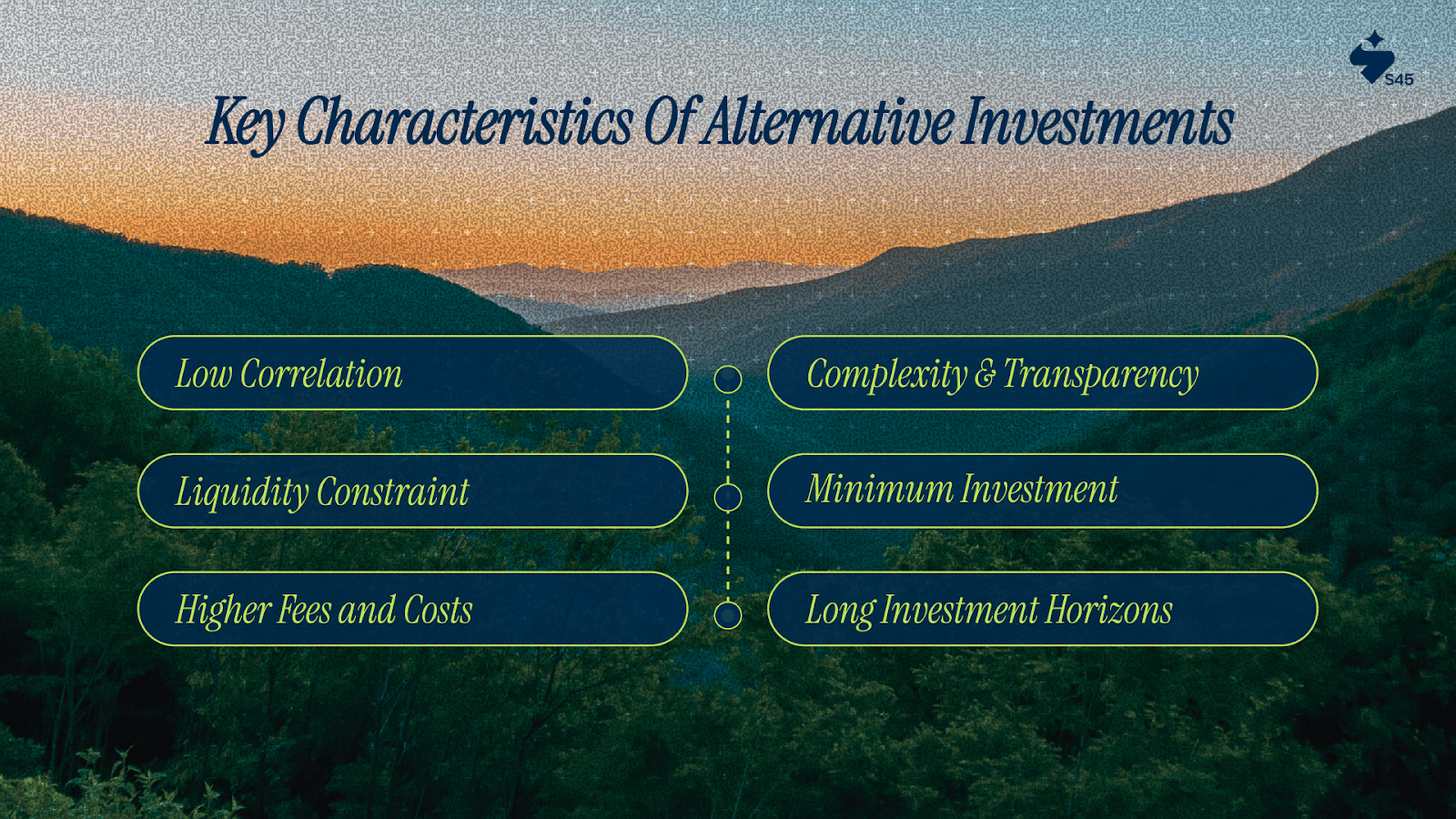 S45

Key Characteristics Of Alternative Investments

Low Correlation

Liquidity Constraint

Higher Fees and Costs

Complexity & Transparency

Minimum Investment

Long Investment Horizons